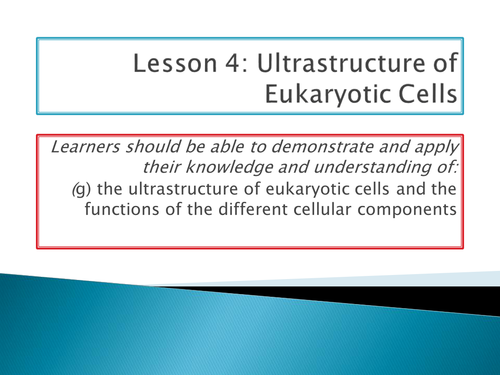 Lesson 4: Ultrastructure of Eukaryotic Cells

Learners should be able to demonstrate and apply their knowledge and understanding of:

(g) the ultrastructure of eukaryotic cells and the functions of the different cellular components